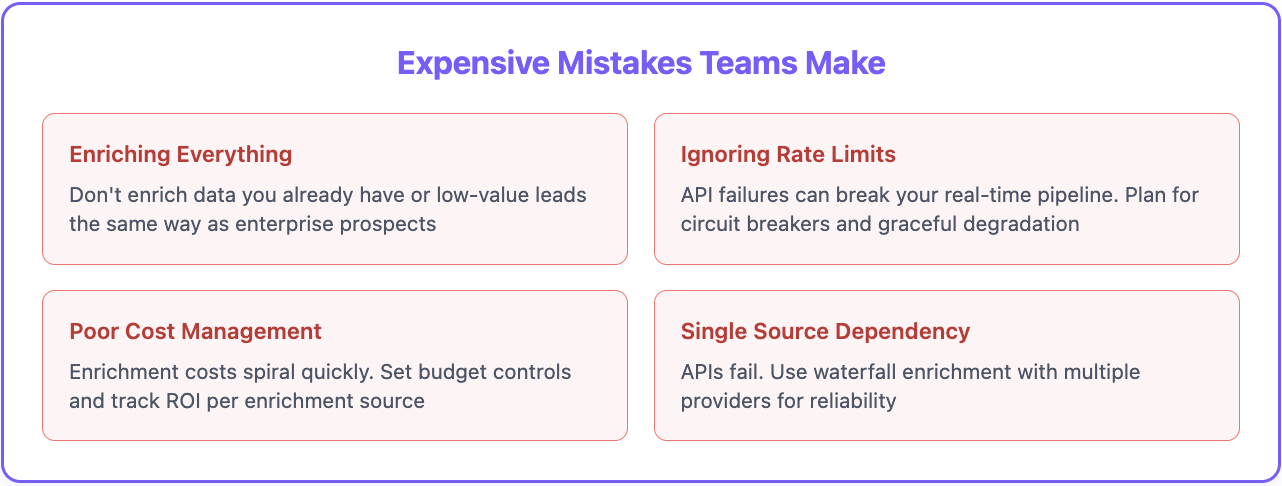 Expensive Mistakes Teams Make

Enriching Everything

Don't enrich data you already have or low-value leads the same way as enterprise prospects

Ignoring Rate Limits

API failures can break your real-time pipeline. Plan for circuit breakers and graceful degradation

Poor Cost Management

Enrichment costs spiral quickly. Set budget controls and track ROI per enrichment source

Single Source Dependency

APIs fail. Use waterfall enrichment with multiple providers for reliability